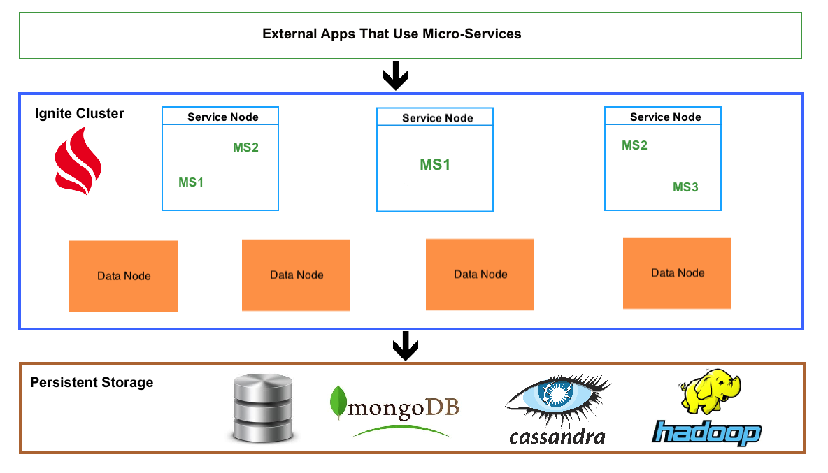 External Apps That Use Micro-Services

Ignite Cluster

Service Node
MS2
MS1

Service Node
MS1

Service Node
MS2
MS3

Data Node

Data Node

Data Node

Data Node

Persistent Storage

mongoDB

cassandra

hadoop